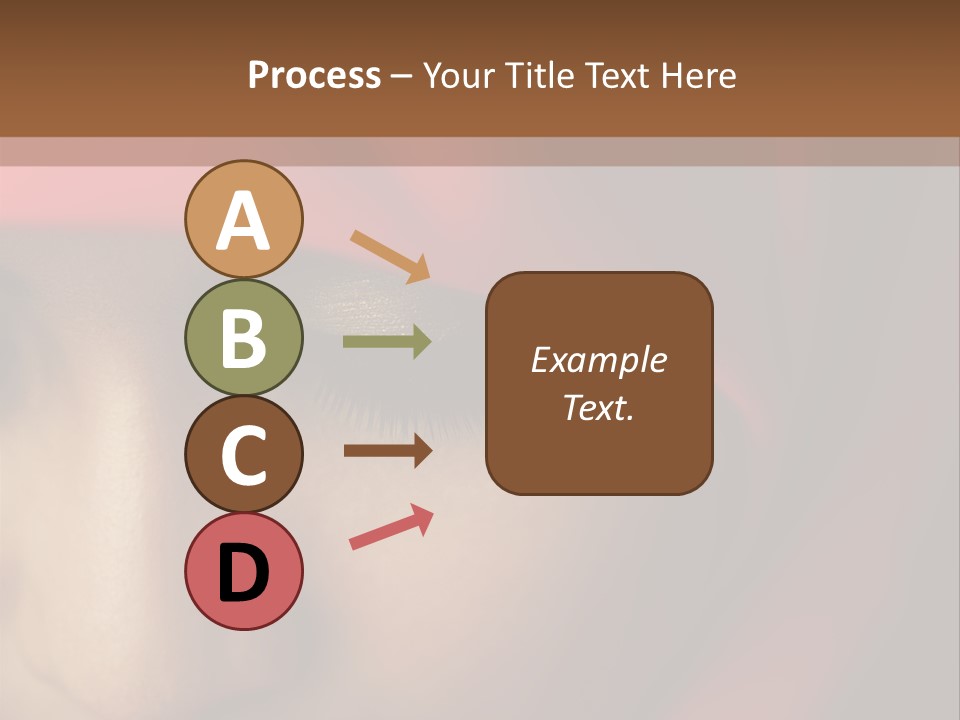 Process – Your Title Text Here

A

B

C

D

Example Text.